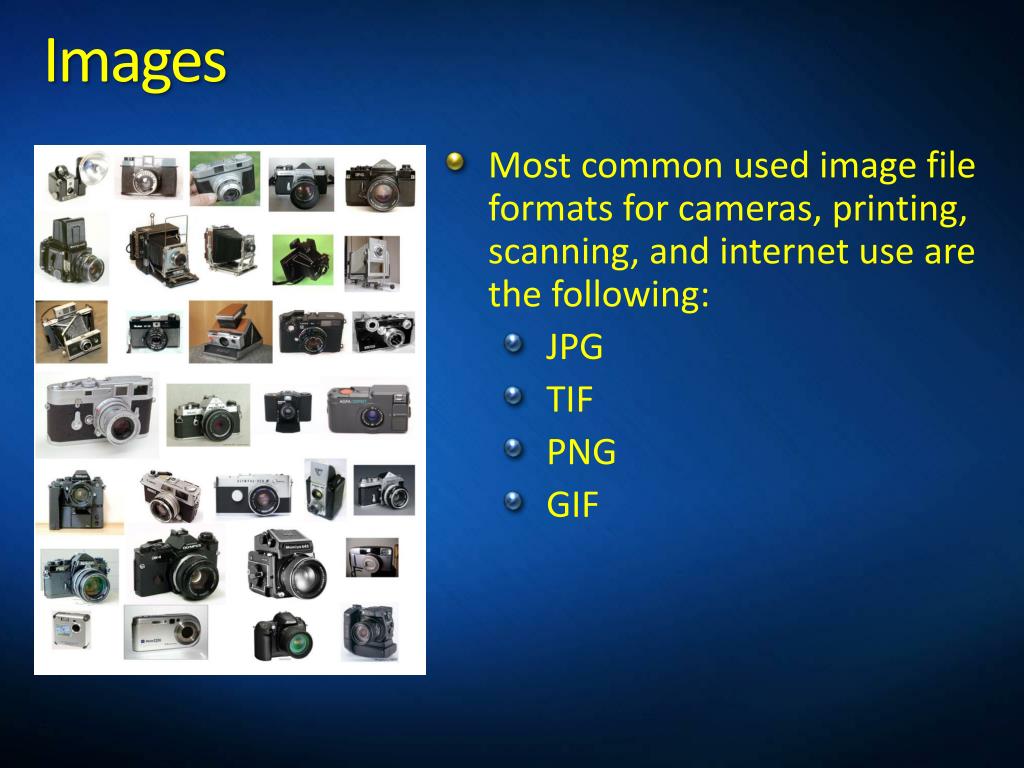 Images

Most common used image file formats for cameras, printing, scanning, and internet use are the following:

JPG
TIF
PNG
GIF